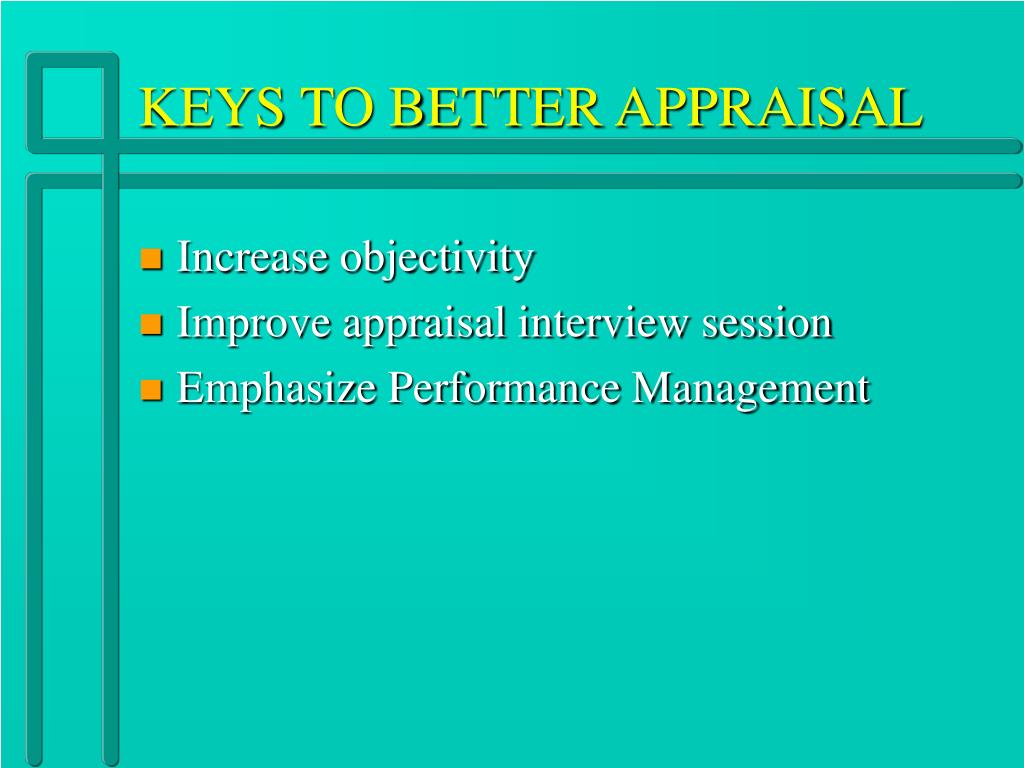 KEYS TO BETTER APPRAISAL

- Increase objectivity
- Improve appraisal interview session
- Emphasize Performance Management